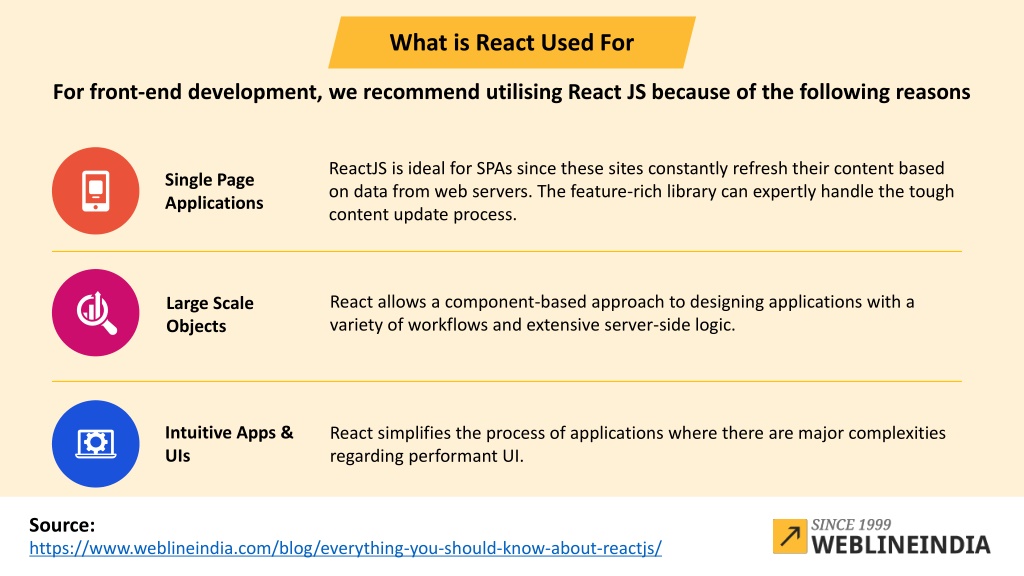 What is React Used For

For front-end development, we recommend utilising React JS because of the following reasons

Single Page Applications

ReactJS is ideal for SPAs since these sites constantly refresh their content based on data from web servers. The feature-rich library can expertly handle the tough content update process.

Large Scale Objects

React allows a component-based approach to designing applications with a variety of workflows and extensive server-side logic.

Intuitive Apps & UIs

React simplifies the process of applications where there are major complexities regarding performant UI.

Source:
https://www.weblineindia.com/blog/everything-you-should-know-about-reactjs/

SINCE 1999
WEBLINEINDIA